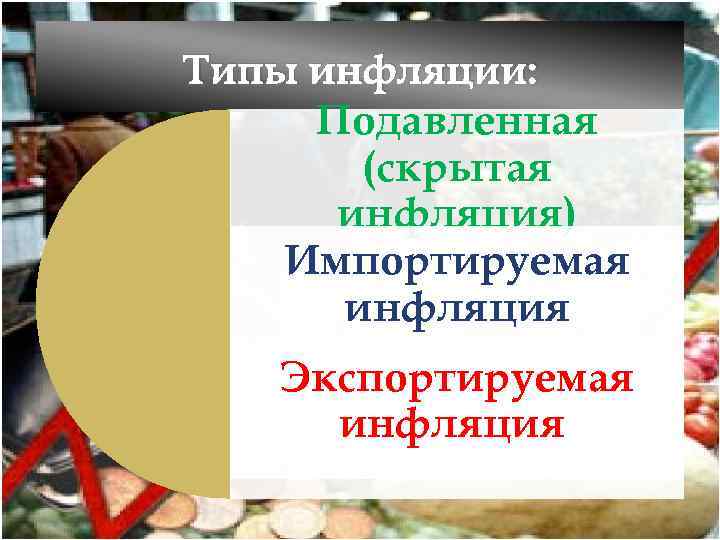 Типы инфляции:

Подавленная (скрытая инфляция)

Импортируемая инфляция

Экспортируемая инфляция